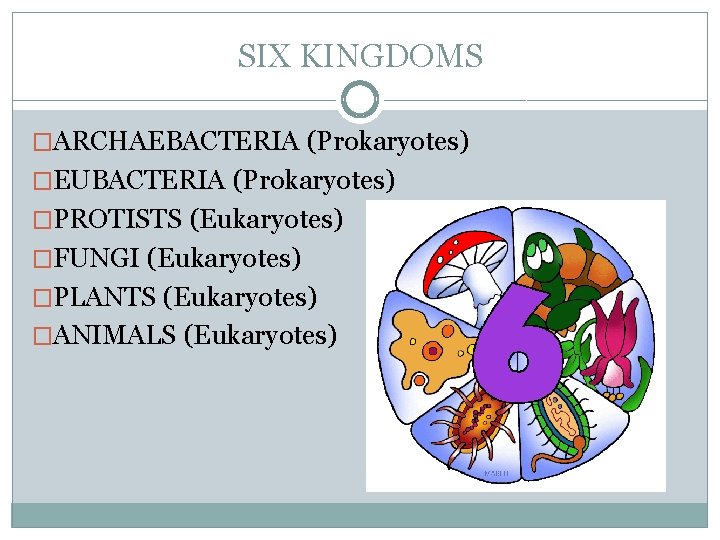 SIX KINGDOMS

□ARCHAEBACTERIA (Prokaryotes)
□EUBACTERIA (Prokaryotes)
□PROTISTS (Eukaryotes)
□FUNGI (Eukaryotes)
□PLANTS (Eukaryotes)
□ANIMALS (Eukaryotes)

6